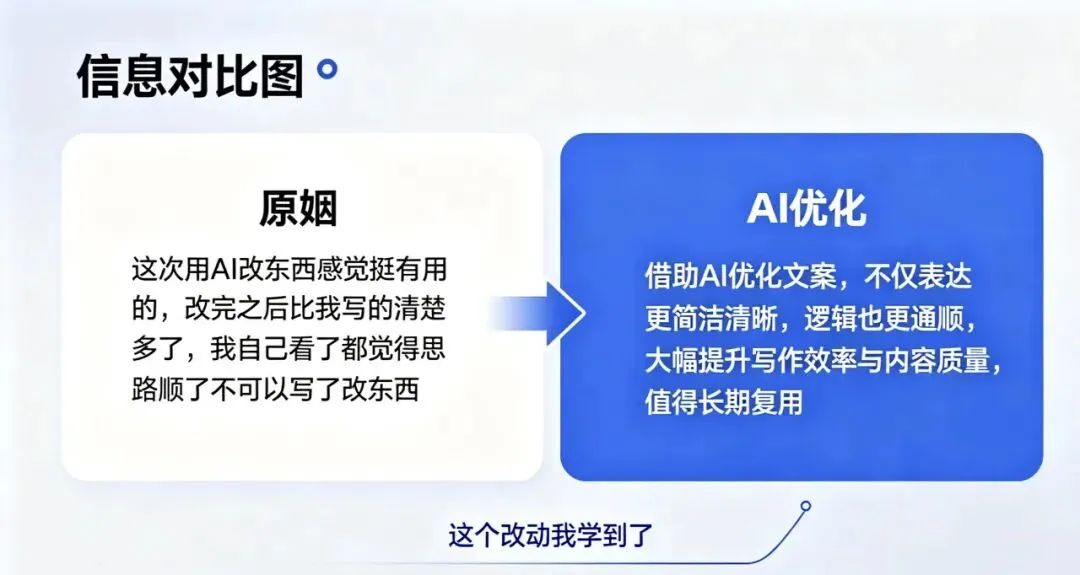 信息对比图

原姻

这次用AI改东西感觉挺有用的，改完之后比我写的清楚多了，我自己看了都觉得思路顺了不可以写了改东西

AI优化

借助AI优化文案，不仅表达更简洁清晰，逻辑也更通顺，大幅提升写作效率与内容质量，值得长期复用

这个改动我学到了